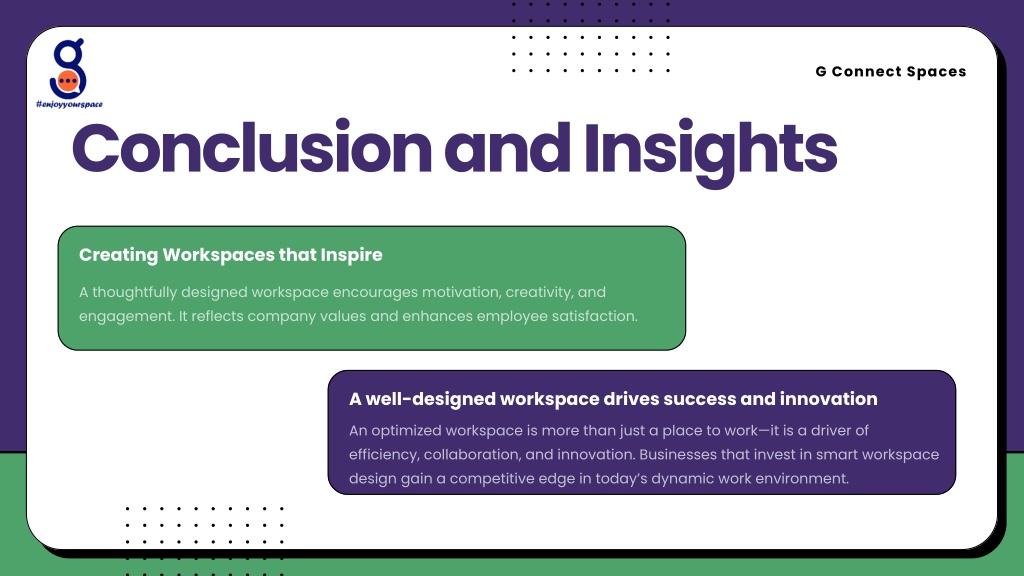 #enjoyyourspace

G Connect Spaces

Conclusion and Insights

Creating Workspaces that Inspire

A thoughtfully designed workspace encourages motivation, creativity, and engagement. It reflects company values and enhances employee satisfaction.

A well-designed workspace drives success and innovation

An optimized workspace is more than just a place to work—it is a driver of efficiency, collaboration, and innovation. Businesses that invest in smart workspace design gain a competitive edge in today's dynamic work environment.